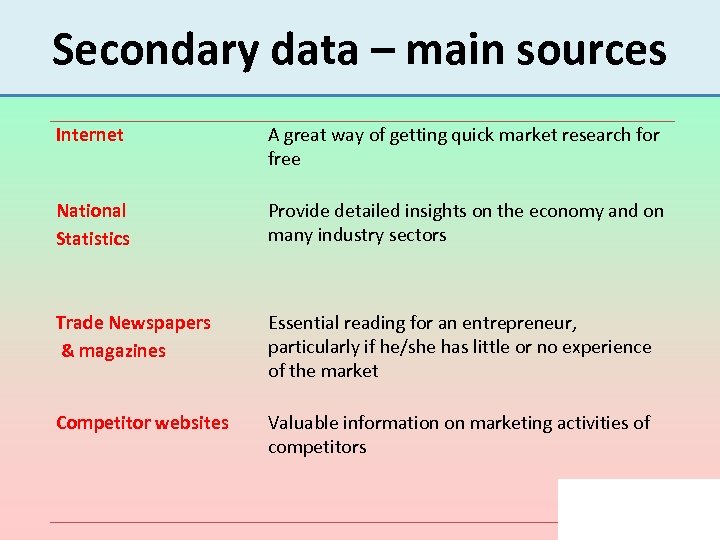 Secondary data – main sources

| | |
|---|---|
| Internet | A great way of getting quick market research for free |
| National Statistics | Provide detailed insights on the economy and on many industry sectors |
| Trade Newspapers & magazines | Essential reading for an entrepreneur, particularly if he/she has little or no experience of the market |
| Competitor websites | Valuable information on marketing activities of competitors |